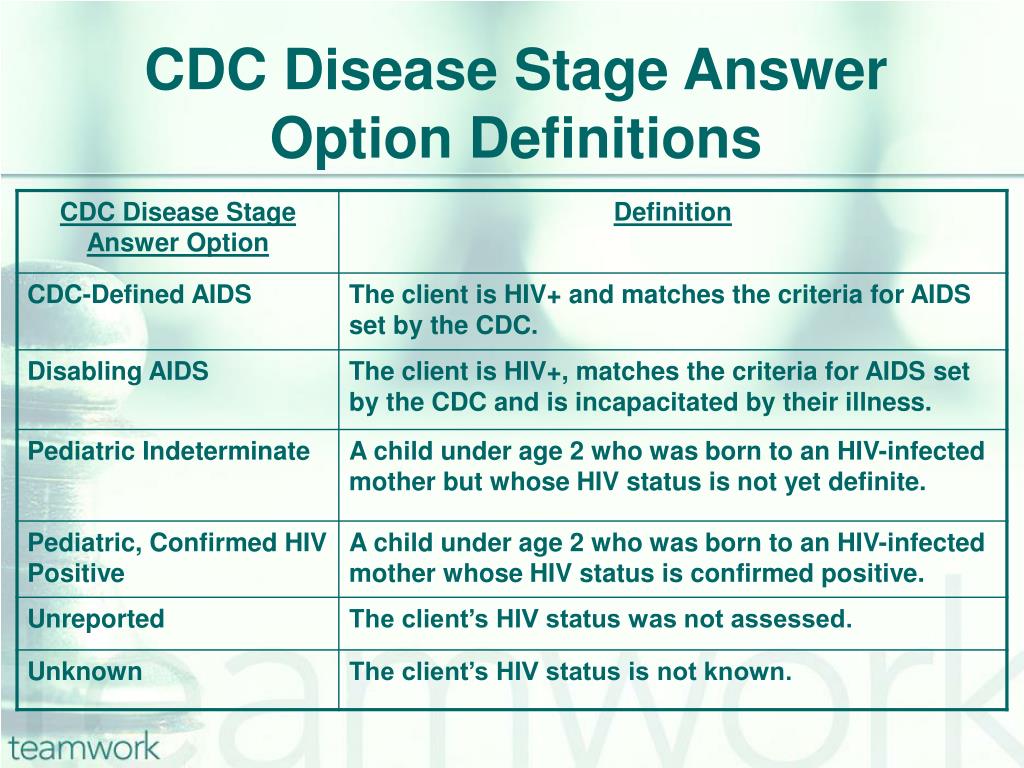 CDC Disease Stage Answer Option Definitions

| CDC Disease Stage Answer Option | Definition |
|---|---|
| CDC-Defined AIDS | The client is HIV+ and matches the criteria for AIDS set by the CDC. |
| Disabling AIDS | The client is HIV+, matches the criteria for AIDS set by the CDC and is incapacitated by their illness. |
| Pediatric Indeterminate | A child under age 2 who was born to an HIV-infected mother but whose HIV status is not yet definite. |
| Pediatric, Confirmed HIV Positive | A child under age 2 who was born to an HIV-infected mother whose HIV status is confirmed positive. |
| Unreported | The client's HIV status was not assessed. |
| Unknown | The client's HIV status is not known. |

teamwork